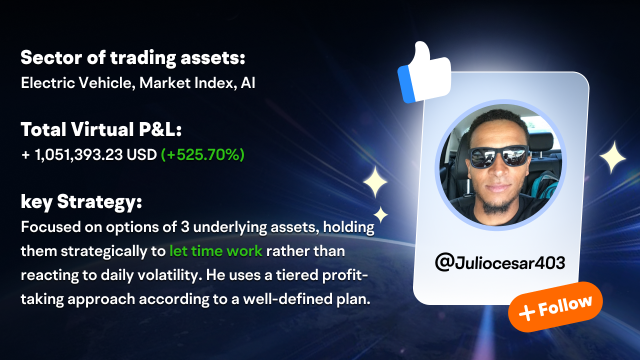 Sector of trading assets:
Electric Vehicle, Market Index, AI

Total Virtual P&L:
+ 1,051,393.23 USD (+525.70%)

key Strategy:
Focused on options of 3 underlying assets, holding them strategically to let time work rather than reacting to daily volatility. He uses a tiered profit-taking approach according to a well-defined plan.

@Juliocesar403

+ Follow